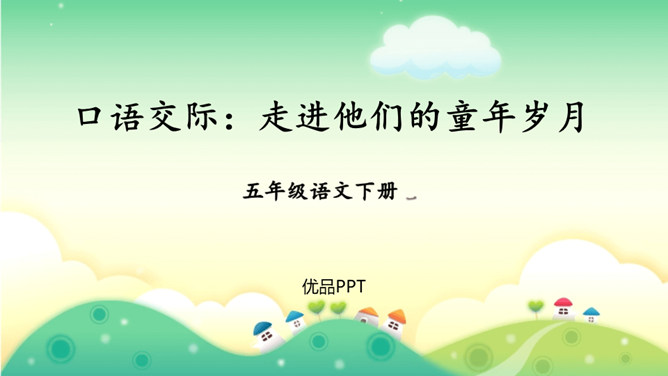 口语交际：走进他们的童年岁月

五年级语文下册

优品PPT